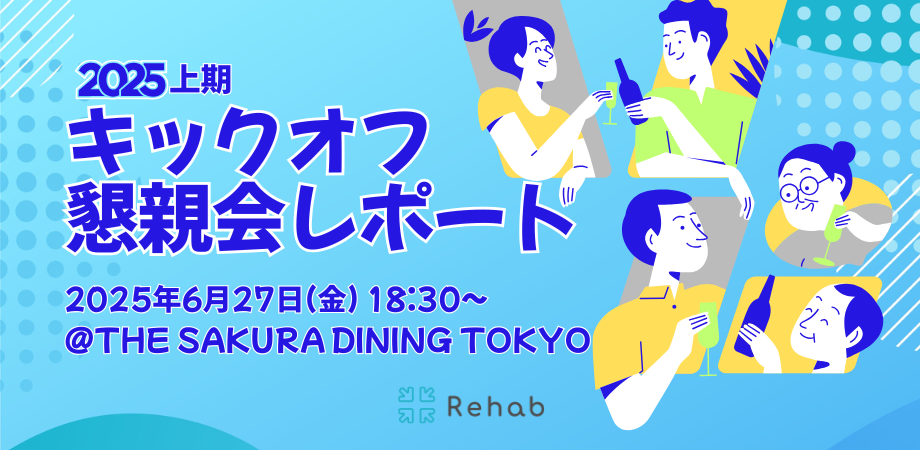 2025上期

キックオフ
懇親会レポート

2025年6月27日(金) 18:30〜
@THE SAKURA DINING TOKYO

Rehab